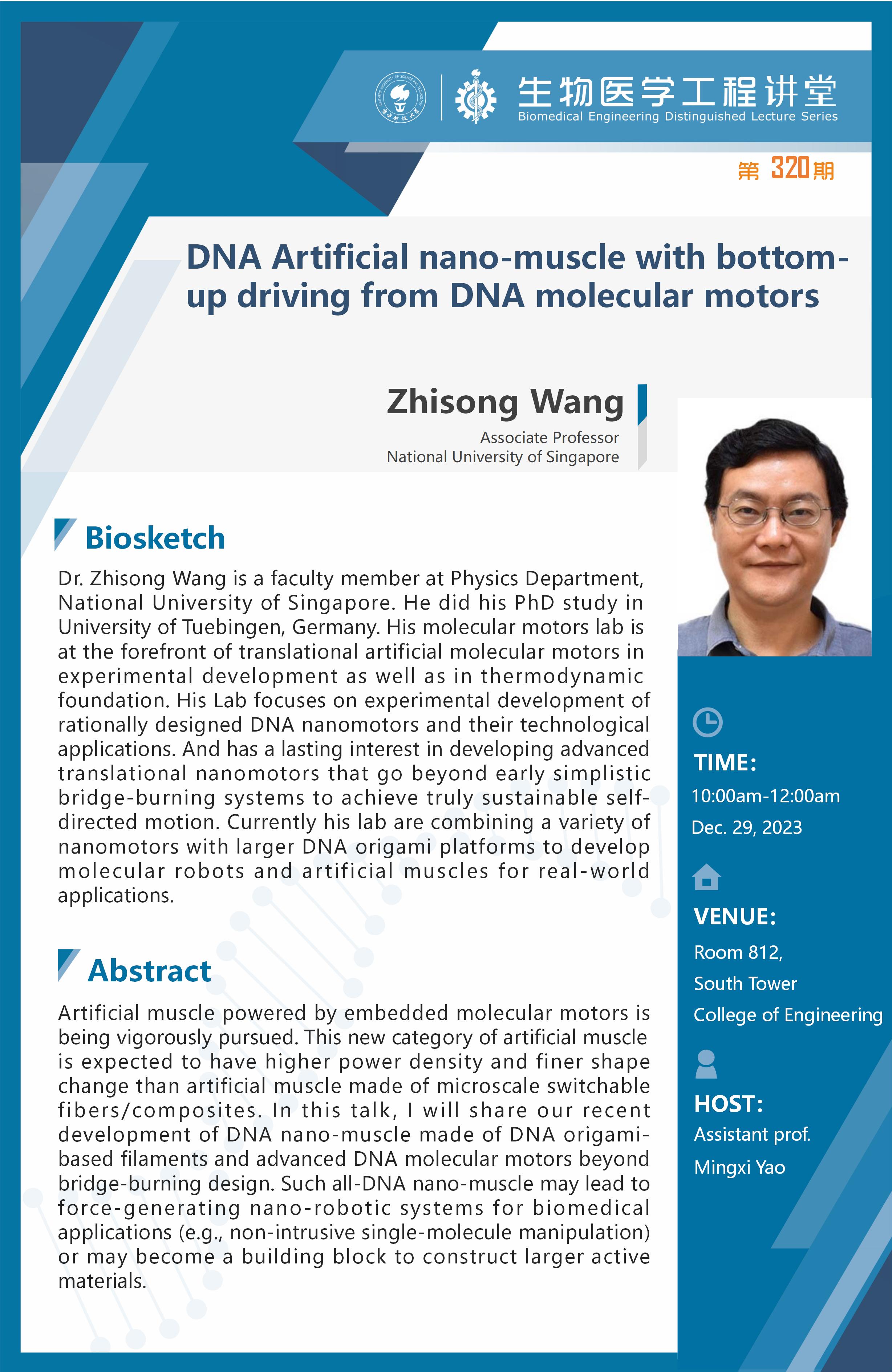 生物医学工程讲堂
Biomedical Engineering Distinguished Lecture Series

第 320期

DNA Artificial nano-muscle with bottom-up driving from DNA molecular motors

Zhisong Wang
Associate Professor
National University of Singapore

Biosketch

Dr. Zhisong Wang is a faculty member at Physics Department, National University of Singapore. He did his PhD study in University of Tuebingen, Germany. His molecular motors lab is at the forefront of translational artificial molecular motors in experimental development as well as in thermodynamic foundation. His Lab focuses on experimental development of rationally designed DNA nanomotors and their technological applications. And has a lasting interest in developing advanced translational nanomotors that go beyond early simplistic bridge-burning systems to achieve truly sustainable self-directed motion. Currently his lab are combining a variety of nanomotors with larger DNA origami platforms to develop molecular robots and artificial muscles for real-world applications.

Abstract

Artificial muscle powered by embedded molecular motors is being vigorously pursued. This new category of artificial muscle is expected to have higher power density and finer shape change than artificial muscle made of microscale switchable fibers/composites. In this talk, I will share our recent development of DNA nano-muscle made of DNA origami-based filaments and advanced DNA molecular motors beyond bridge-burning design. Such all-DNA nano-muscle may lead to force-generating nano-robotic systems for biomedical applications (e.g., non-intrusive single-molecule manipulation) or may become a building block to construct larger active materials.

TIME:
10:00am-12:00am
Dec. 29, 2023

VENUE:
Room 812,
South Tower
College of Engineering

HOST:
Assistant prof.
Mingxi Yao